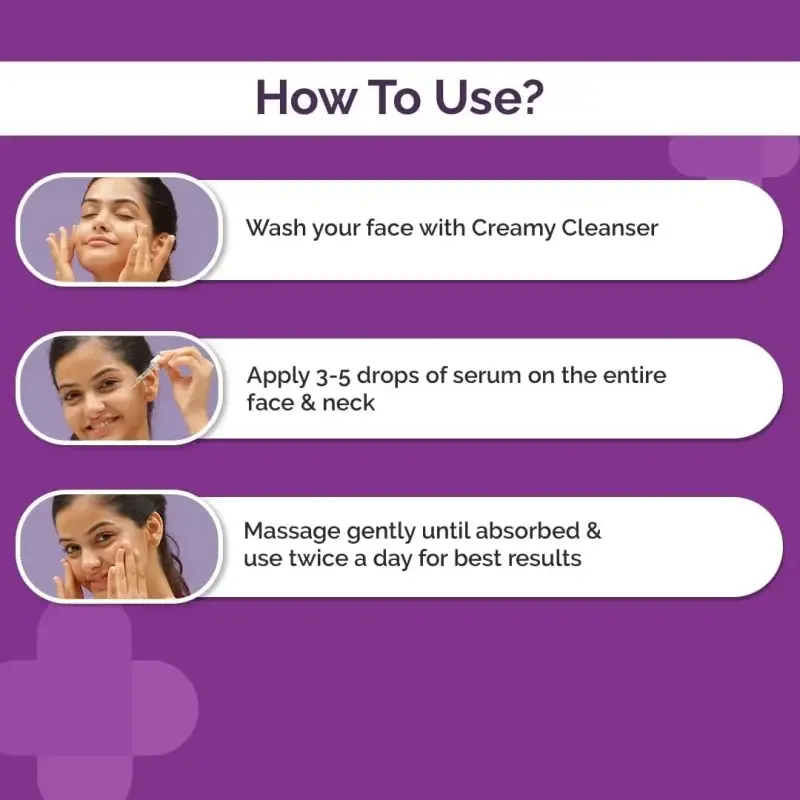 How To Use?

Wash your face with Creamy Cleanser

Apply 3-5 drops of serum on the entire face & neck

Massage gently until absorbed & use twice a day for best results